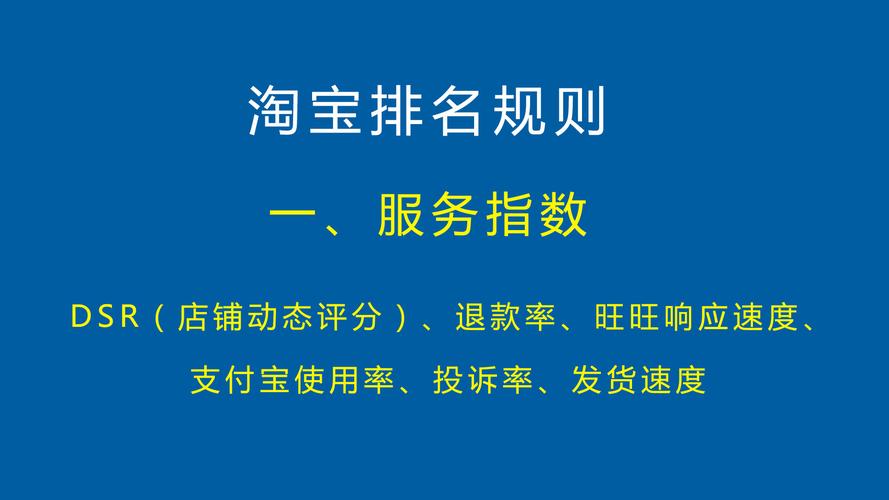 淘宝排名规则

一、服务指数

DSR（店铺动态评分）、退款率、旺旺响应速度、支付宝使用率、投诉率、发货速度